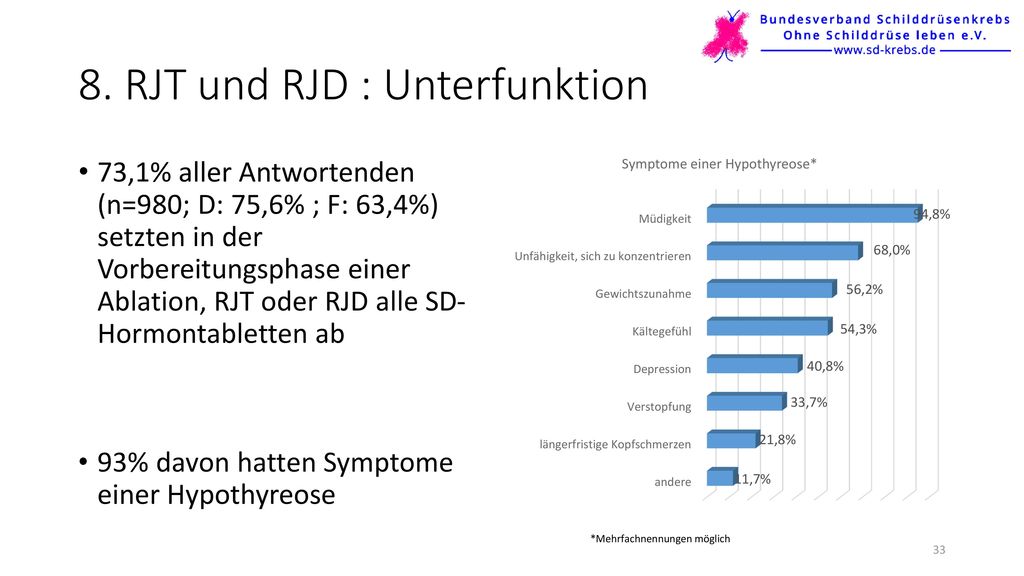 Bundesverband Schilddrüsenkrebs
Ohne Schilddrüse leben e.V.
www.sd-krebs.de

8. RJT und RJD : Unterfunktion

• 73,1% aller Antwortenden (n=980; D: 75,6% ; F: 63,4%) setzten in der Vorbereitungsphase einer Ablation, RJT oder RJD alle SD-Hormontabletten ab

• 93% davon hatten Symptome einer Hypothyreose

Symptome einer Hypothyreose*

Müdigkeit 94,8%
Unfähigkeit, sich zu konzentrieren 68,0%
Gewichtszunahme 56,2%
Kältegefühl 54,3%
Depression 40,8%
Verstopfung 33,7%
längerfristige Kopfschmerzen 21,8%
andere 11,7%

*Mehrfachnennungen möglich

33